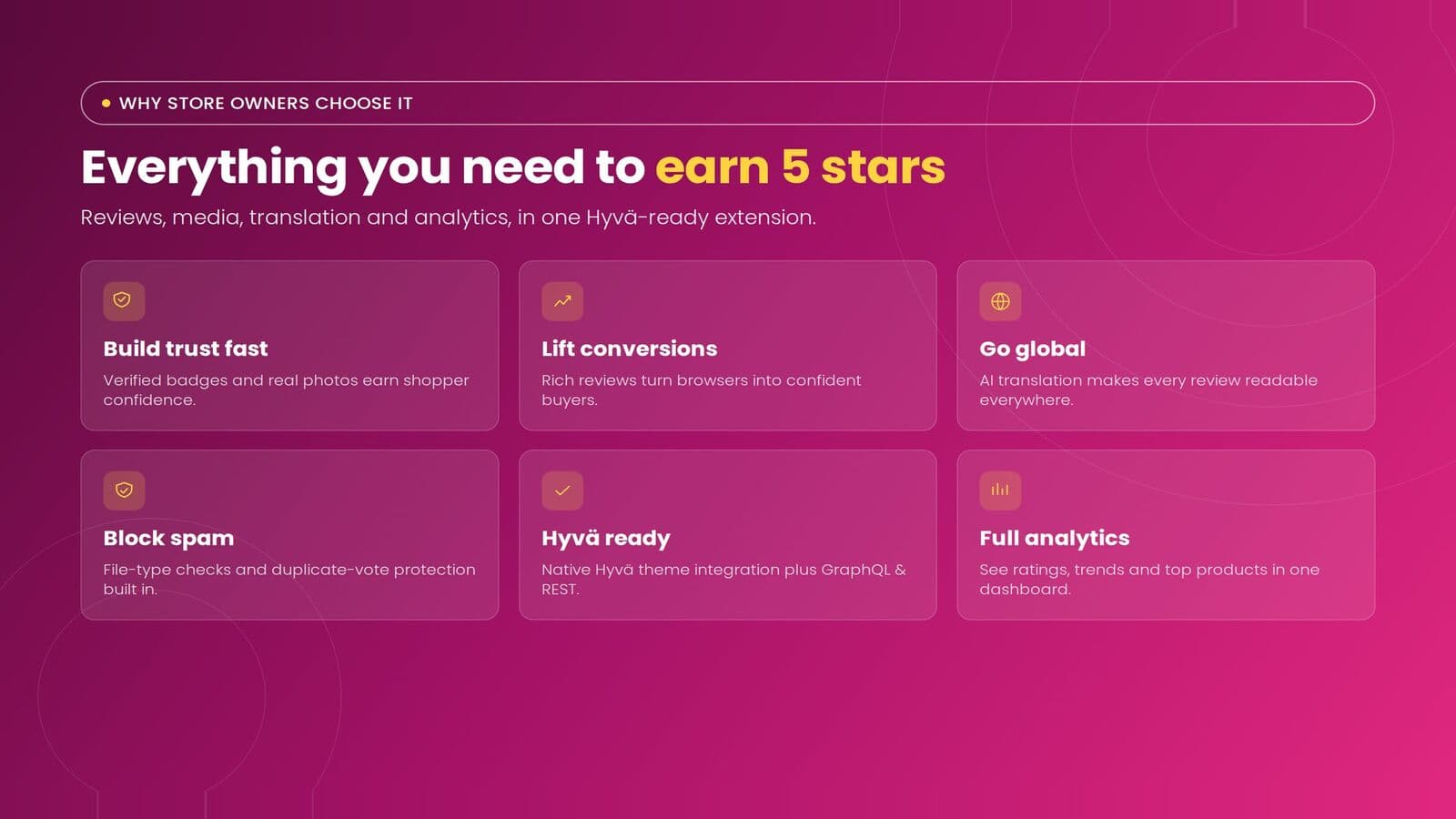 WHY STORE OWNERS CHOOSE IT

Everything you need to earn 5 stars

Reviews, media, translation and analytics, in one Hyvä-ready extension.

Build trust fast

Verified badges and real photos earn shopper confidence.

Lift conversions

Rich reviews turn browsers into confident buyers.

Go global

AI translation makes every review readable everywhere.

Block spam

File-type checks and duplicate-vote protection built in.

Hyvä ready

Native Hyvä theme integration plus GraphQL & REST.

Full analytics

See ratings, trends and top products in one dashboard.